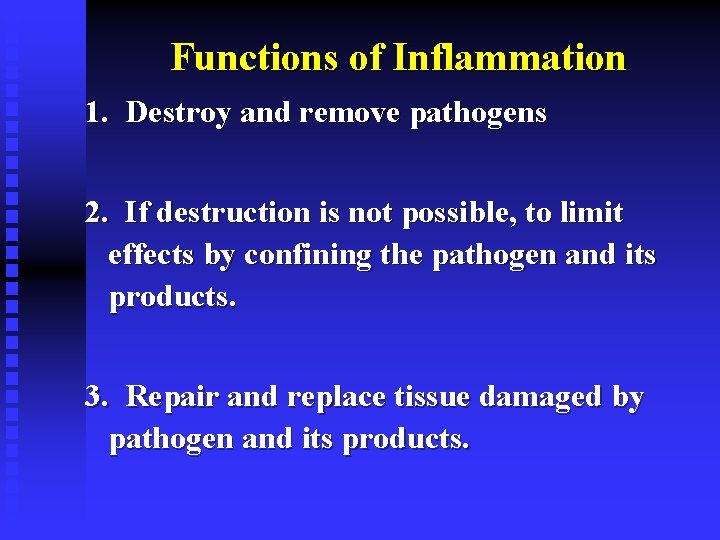 Functions of Inflammation

1. Destroy and remove pathogens

2. If destruction is not possible, to limit effects by confining the pathogen and its products.

3. Repair and replace tissue damaged by pathogen and its products.